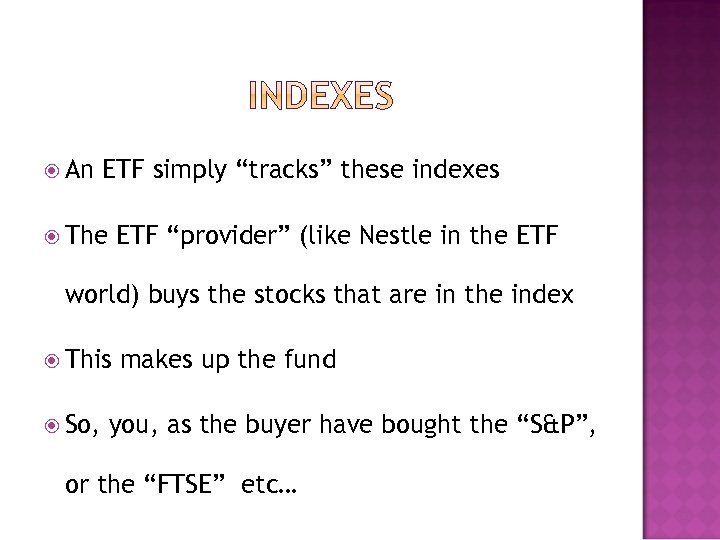 INDEXES

An ETF simply “tracks” these indexes

The ETF “provider” (like Nestle in the ETF world) buys the stocks that are in the index

This makes up the fund

So, you, as the buyer have bought the “S&P”, or the “FTSE” etc…